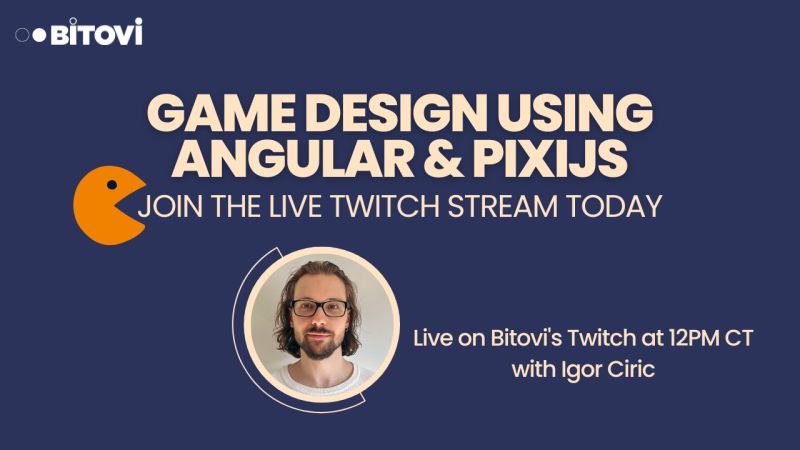 BITOVI

GAME DESIGN USING ANGULAR & PIXIJS

JOIN THE LIVE TWITCH STREAM TODAY

Live on Bitovi's Twitch at 12PM CT with Igor Ciric